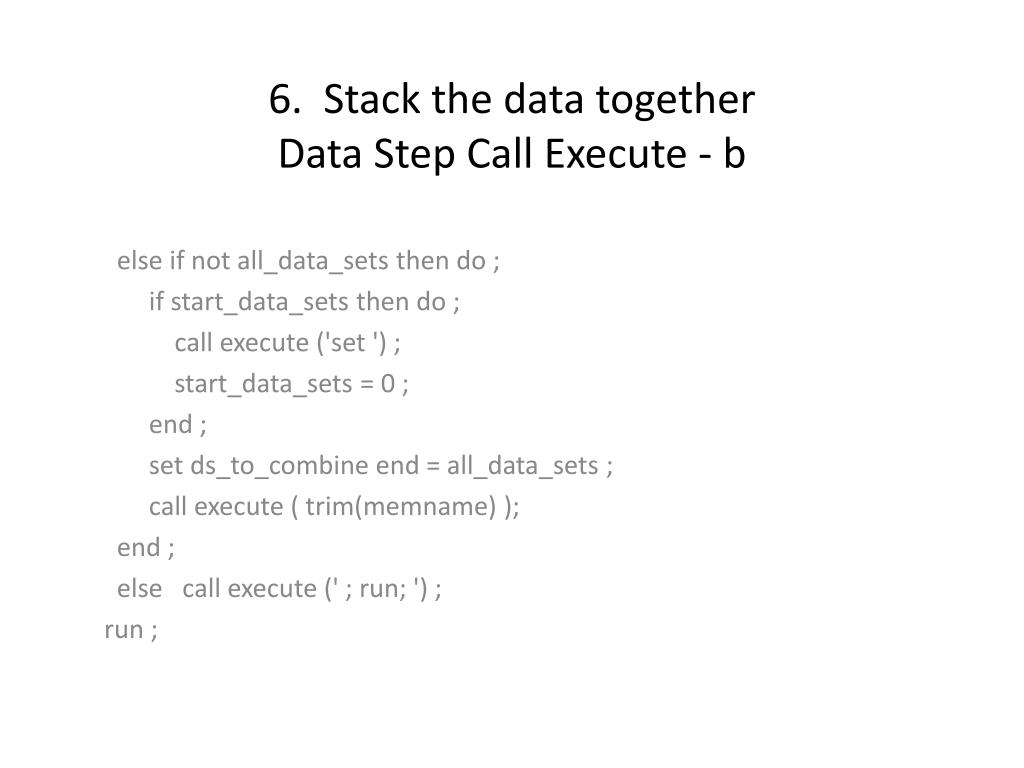 6. Stack the data together
Data Step Call Execute - b

else if not all_data_sets then do ;
if start_data_sets then do ;
call execute ('set ') ;
start_data_sets = 0 ;
end ;
set ds_to_combine end = all_data_sets ;
call execute ( trim(memname) );
end ;
else call execute (' ; run; ') ;
run ;